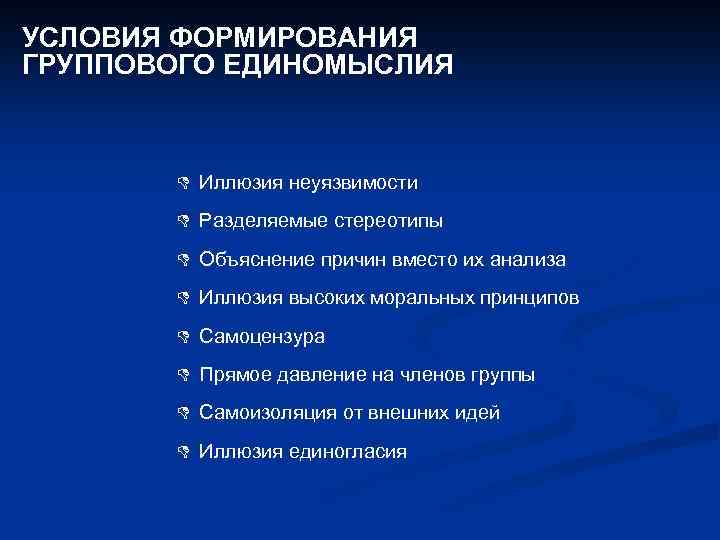 УСЛОВИЯ ФОРМИРОВАНИЯ ГРУППОВОГО ЕДИНОМЫСЛИЯ

Иллюзия неуязвимости

Разделяемые стереотипы

Объяснение причин вместо их анализа

Иллюзия высоких моральных принципов

Самоцензура

Прямое давление на членов группы

Самоизоляция от внешних идей

Иллюзия единогласия